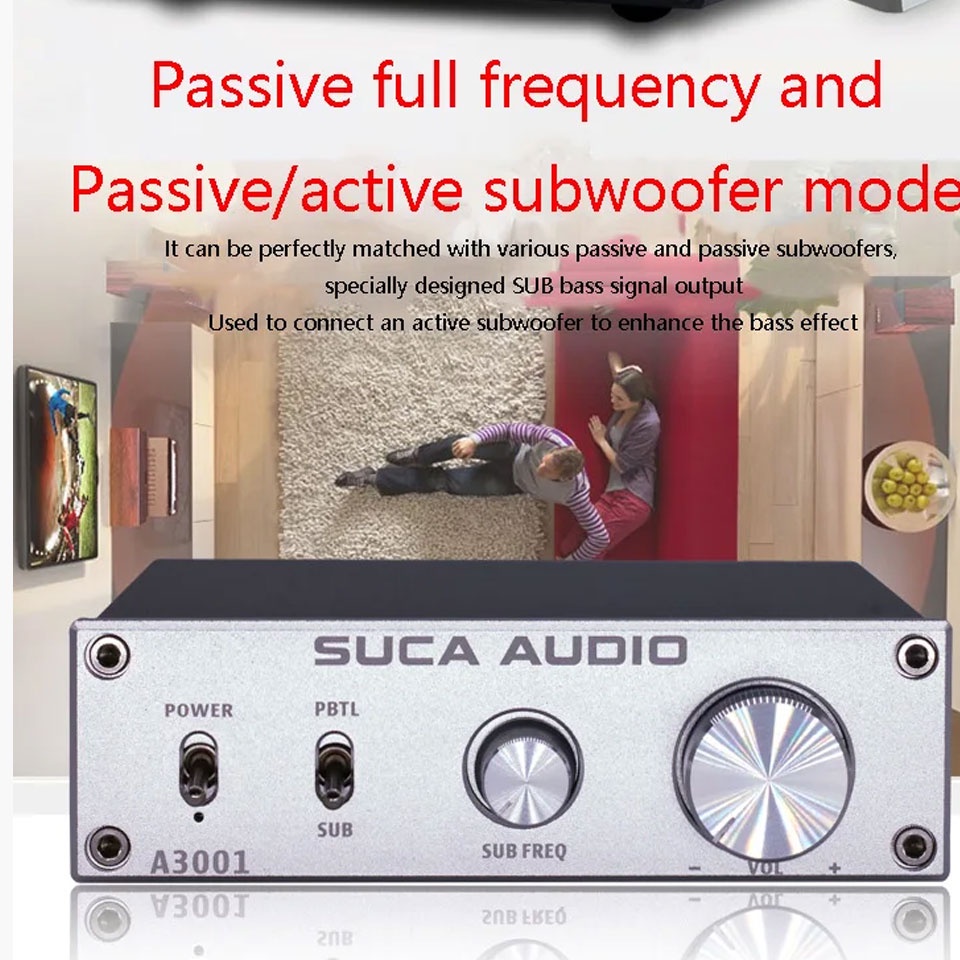 Passive full frequency and

Passive/active subwoofer mode

It can be perfectly matched with various passive and passive subwoofers, specially designed SUB bass signal output Used to connect an active subwoofer to enhance the bass effect

SUCA AUDIO

POWER

PBTL

SUB

SUB FREQ

A3001

−

VOL

+